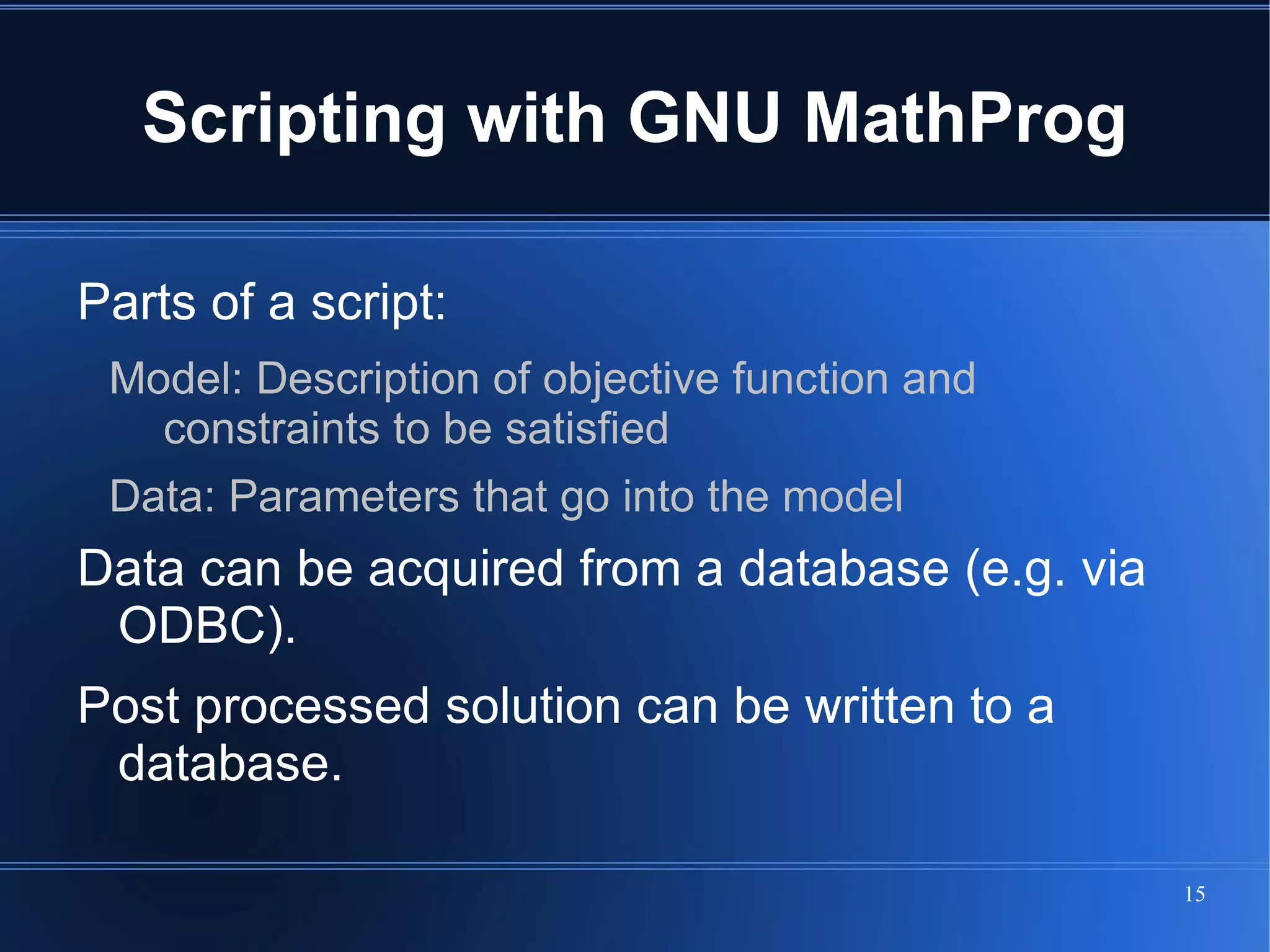 Scripting with GNU MathProg

Parts of a script:

Model: Description of objective function and constraints to be satisfied

Data: Parameters that go into the model

Data can be acquired from a database (e.g. via ODBC).

Post processed solution can be written to a database.

15